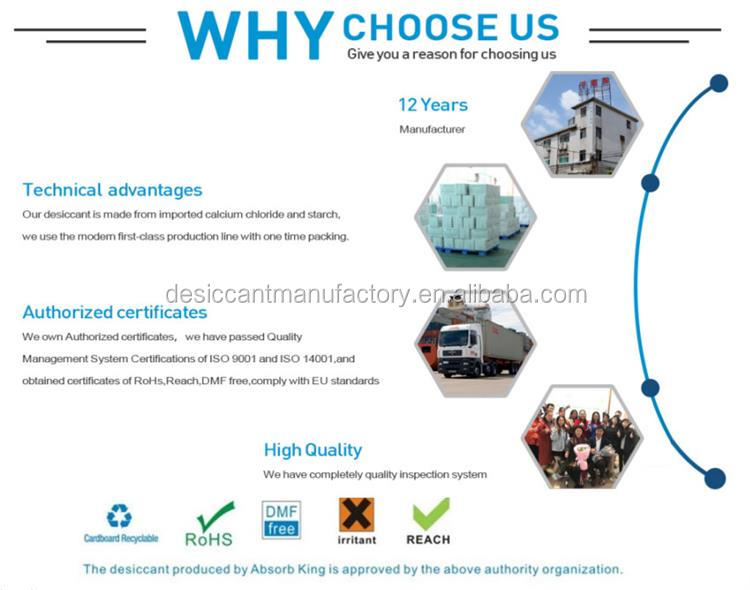 WHY CHOOSE US
Give you a reason for choosing us

12 Years
Manufacturer

Technical advantages
Our desiccant is made from imported calcium chloride and starch, we use the modern first-class production line with one time packing.

desiccantmanufactory.en.alibaba.com

Authorized certificates
We own Authorized certificates, we have passed Quality Management System Certifications of ISO 9001 and ISO 14001,and obtained certificates of RoHs,Reach,DMF free,comply with EU standards

High Quality
We have completely quality inspection system

Cardboard Recyclable
RoHS
DMF free
irritant
REACH

The desiccant produced by Absorb King is approved by the above authority organization.